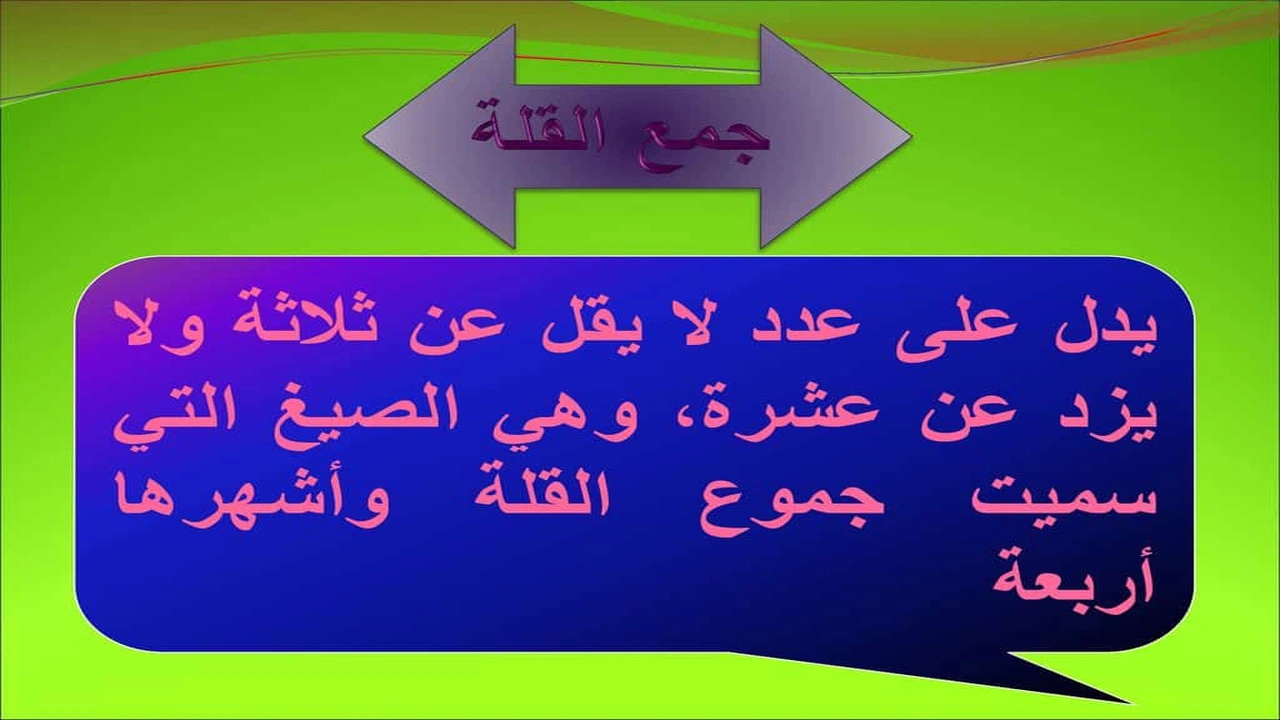 جمع القلة

يدل على عدد لا يقل عن ثلاثة ولا يزد عن عشرة، وهي الصيغ التي سميت جموع القلة وأشهرها أربعة